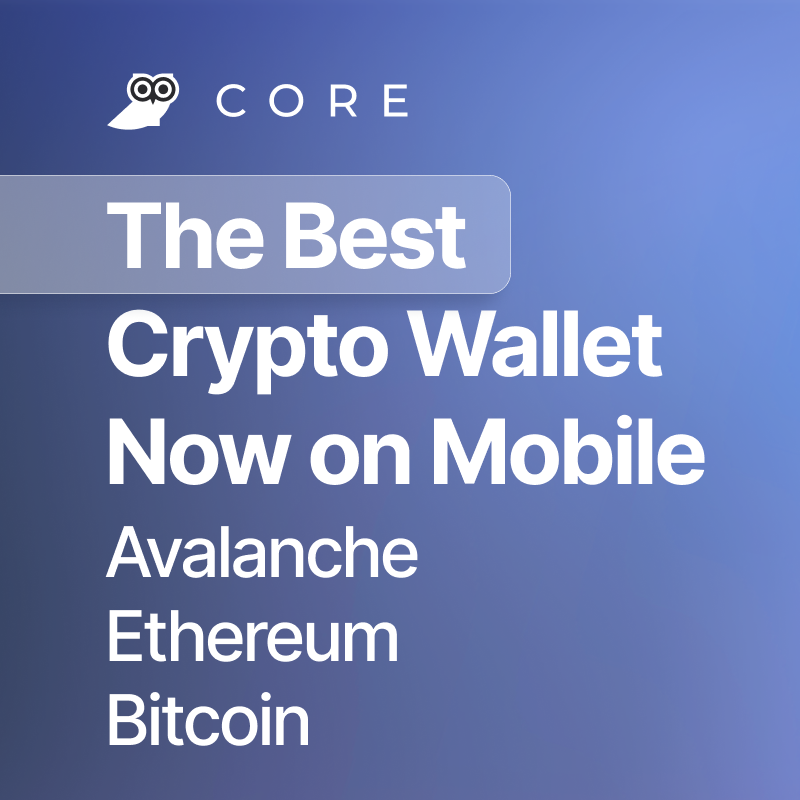 CORE

The Best Crypto Wallet Now on Mobile

Avalanche
Ethereum
Bitcoin